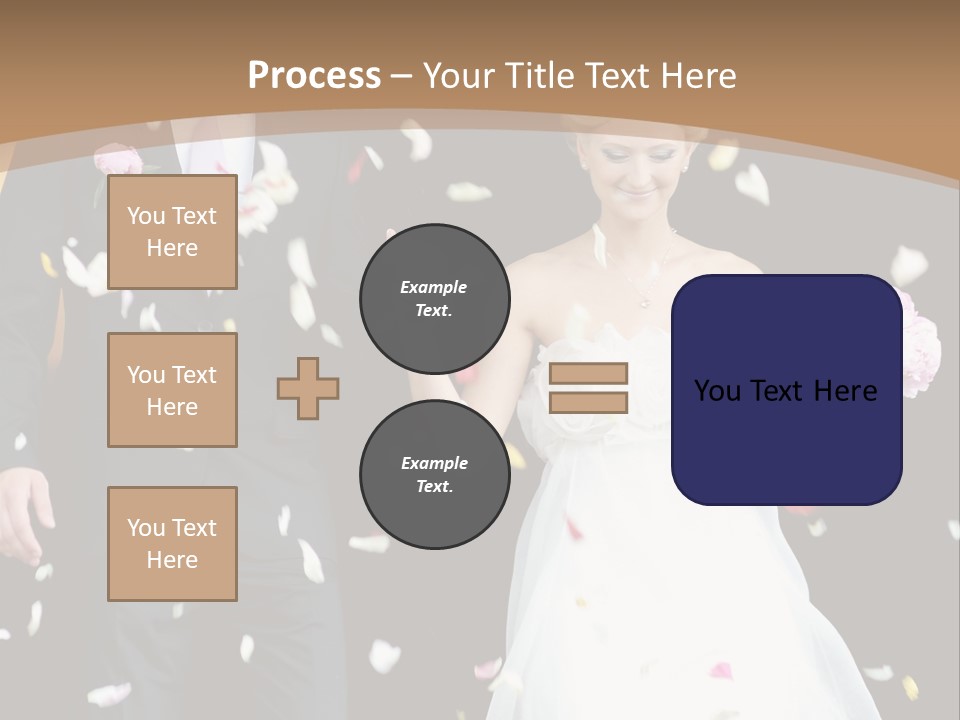 Process – Your Title Text Here

You Text Here

You Text Here

You Text Here

Example Text.

Example Text.

You Text Here